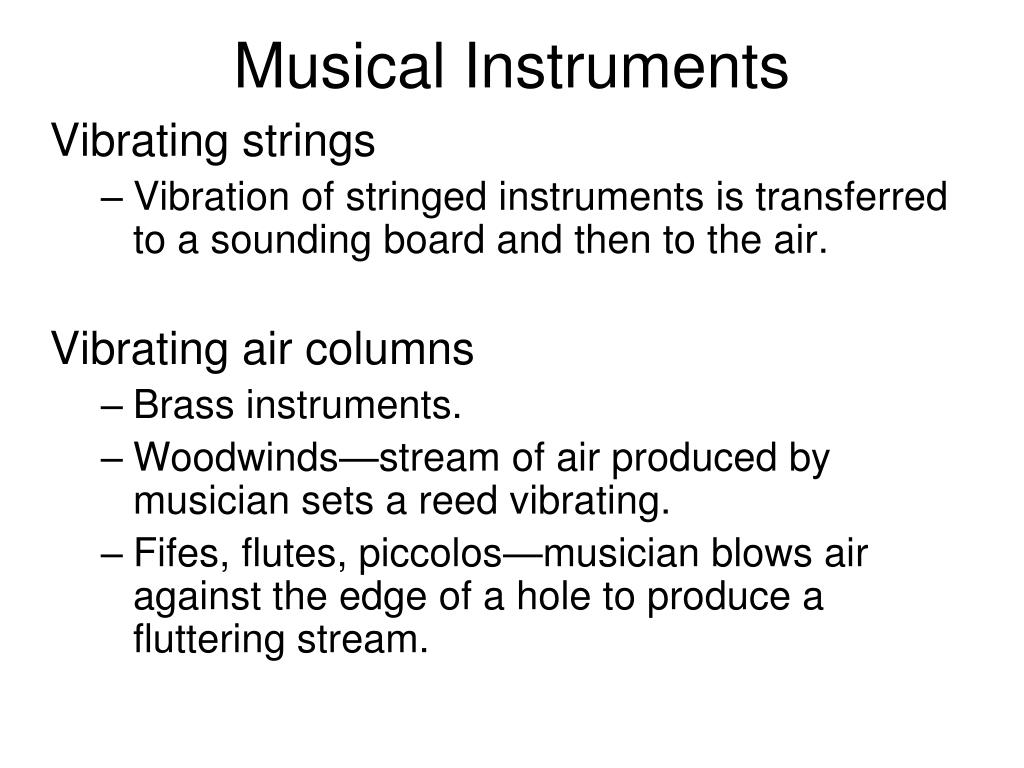 Musical Instruments

Vibrating strings

– Vibration of stringed instruments is transferred to a sounding board and then to the air.

Vibrating air columns

– Brass instruments.

– Woodwinds—stream of air produced by musician sets a reed vibrating.

– Fifes, flutes, piccolos—musician blows air against the edge of a hole to produce a fluttering stream.